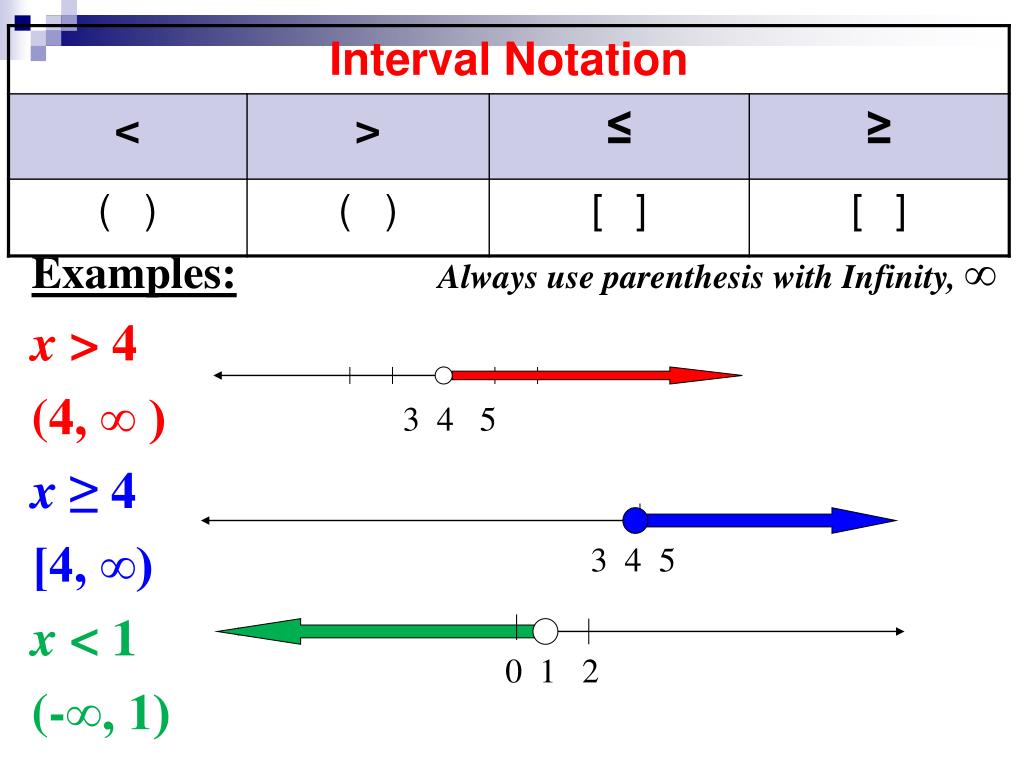 | Interval Notation | | | |
|---|---|---|---|
| < | > | ≤ | ≥ |
| ( ) | ( ) | [ ] | [ ] |

Examples:

Always use parenthesis with Infinity, $\infty$

$x > 4$

$(4, \infty)$

3 4 5

$x \geq 4$

$[4, \infty)$

3 4 5

$x < 1$

$(-\infty, 1)$

0 1 2